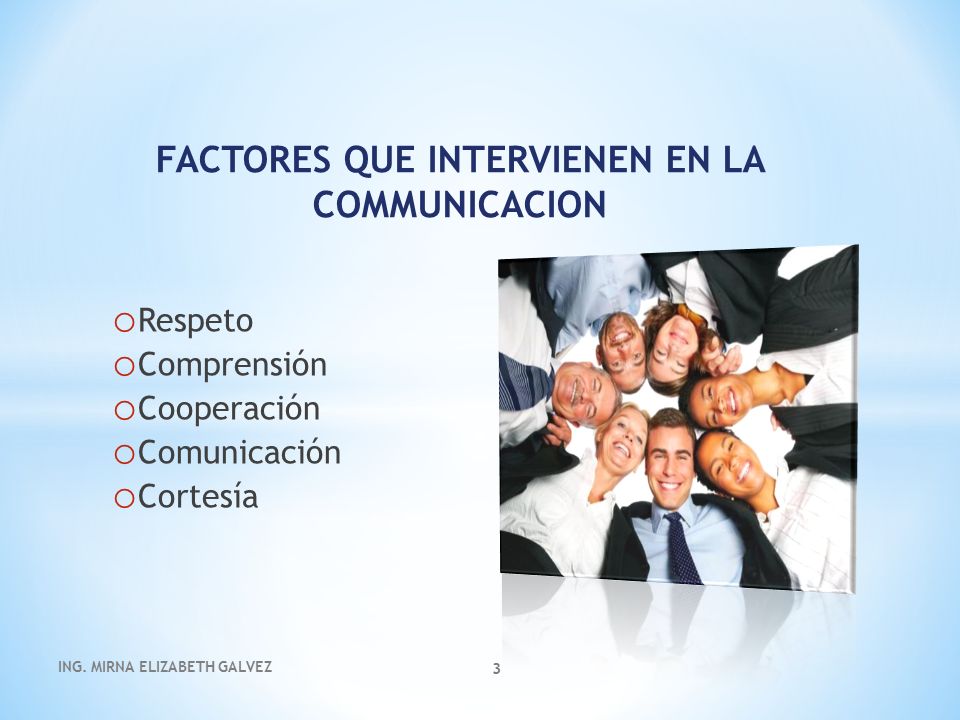 FACTORES QUE INTERVIENEN EN LA COMMUNICACION

o Respeto
o Comprensión
o Cooperación
o Comunicación
o Cortesía

ING. MIRNA ELIZABETH GALVEZ

3